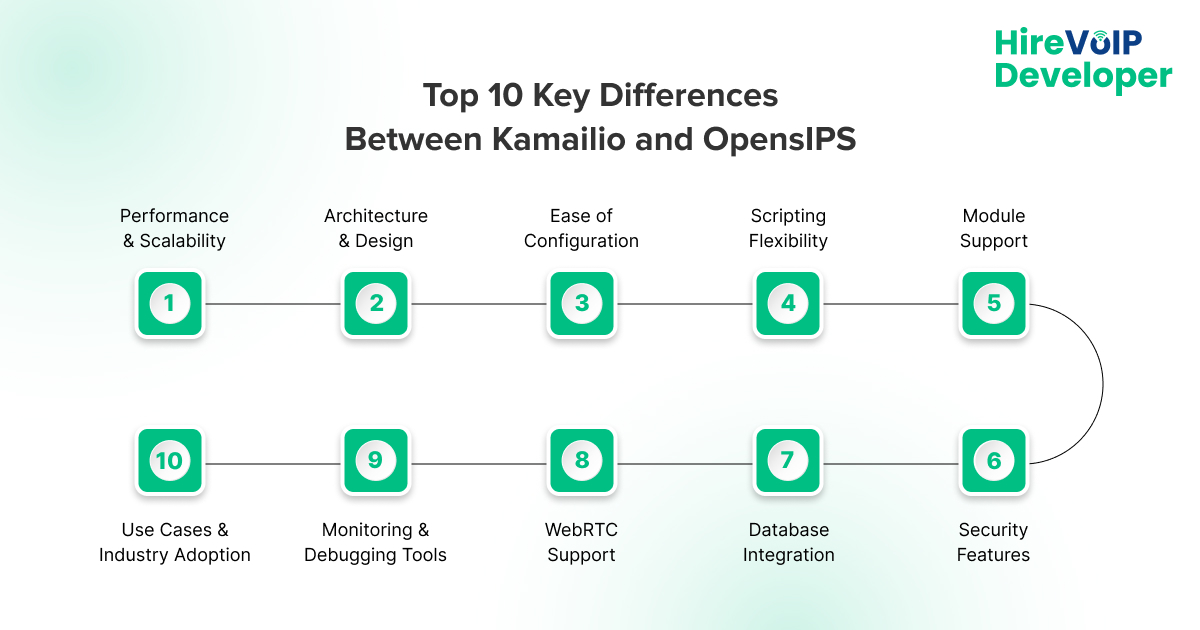 HireVoIP Developer

Top 10 Key Differences Between Kamailio and OpensIPS

Performance & Scalability
1

Architecture & Design
2

Ease of Configuration
3

Scripting Flexibility
4

Module Support
5

6
Security Features

7
Database Integration

8
WebRTC Support

9
Monitoring & Debugging Tools

10
Use Cases & Industry Adoption